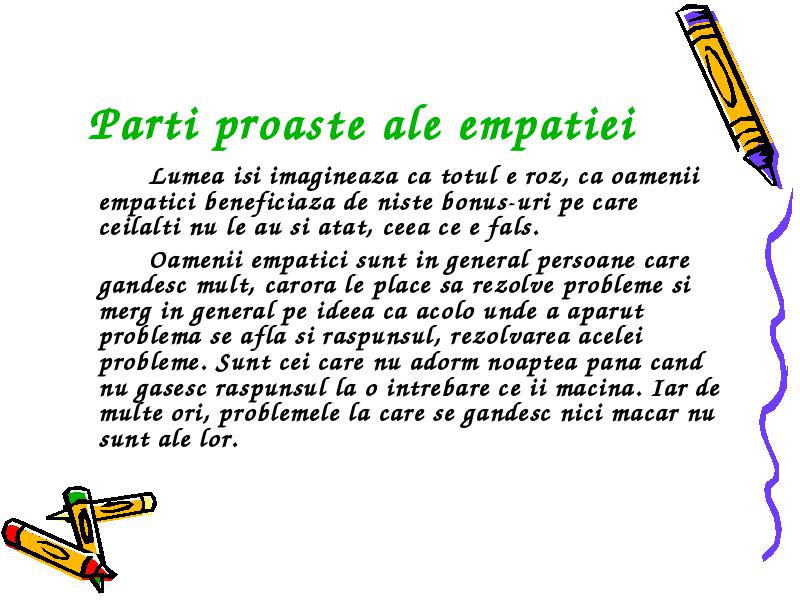 Parti proaste ale empatiei

Lumea isi imagineaza ca totul e roz, ca oamenii empatici beneficiaza de niste bonus-uri pe care ceilalti nu le au si atat, ceea ce e fals.

Oamenii empatici sunt in general persoane care gandesc mult, carora le place sa rezolve probleme si merg in general pe ideea ca acolo unde a aparut problema se afla si raspunsul, rezolvarea acelei probleme. Sunt cei care nu adorm noaptea pana cand nu gasesc raspunsul la o intrebare ce ii macina. Iar de multe ori, problemele la care se gandesc nici macar nu sunt ale lor.